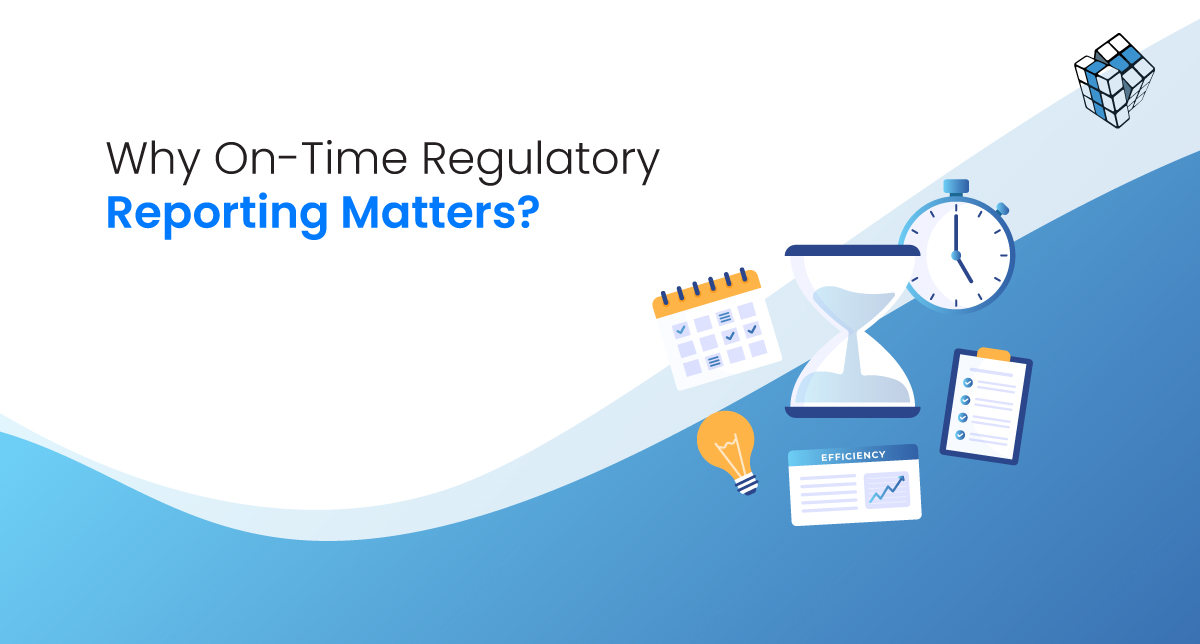 Why On-Time Regulatory
Reporting Matters?

EFFICIENCY